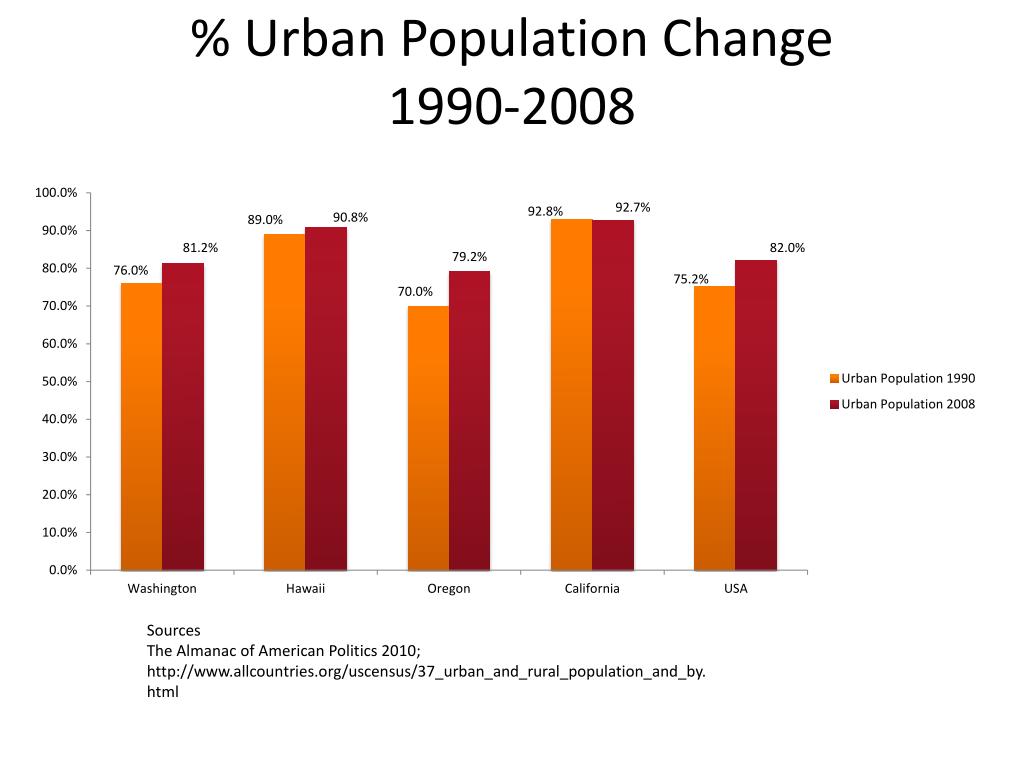 % Urban Population Change
1990-2008

100.0%
90.0%
80.0%
70.0%
60.0%
50.0%
40.0%
30.0%
20.0%
10.0%
0.0%

76.0%
81.2%
89.0%
90.8%
70.0%
79.2%
92.8%
92.7%
75.2%
82.0%

Washington
Hawaii
Oregon
California
USA

Urban Population 1990
Urban Population 2008

Sources
The Almanac of American Politics 2010;
http://www.allcountries.org/uscensus/37_urban_and_rural_population_and_by.html